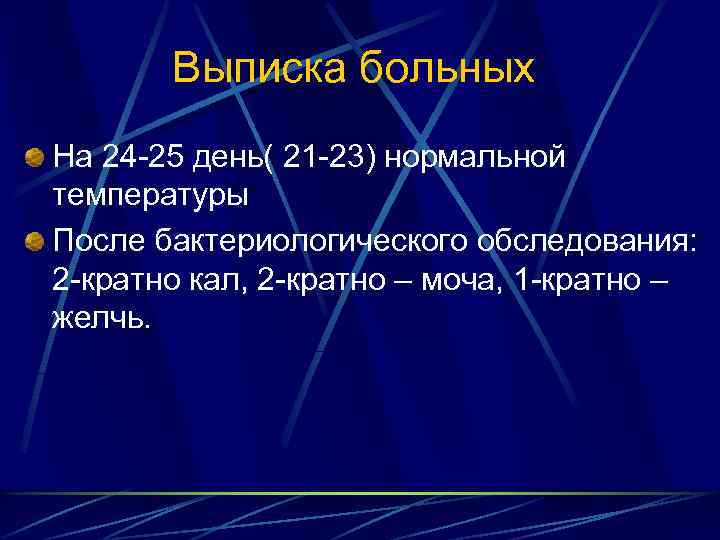 Выписка больных

На 24-25 день( 21-23) нормальной температуры

После бактериологического обследования: 2-кратно кал, 2-кратно – моча, 1-кратно – желчь.